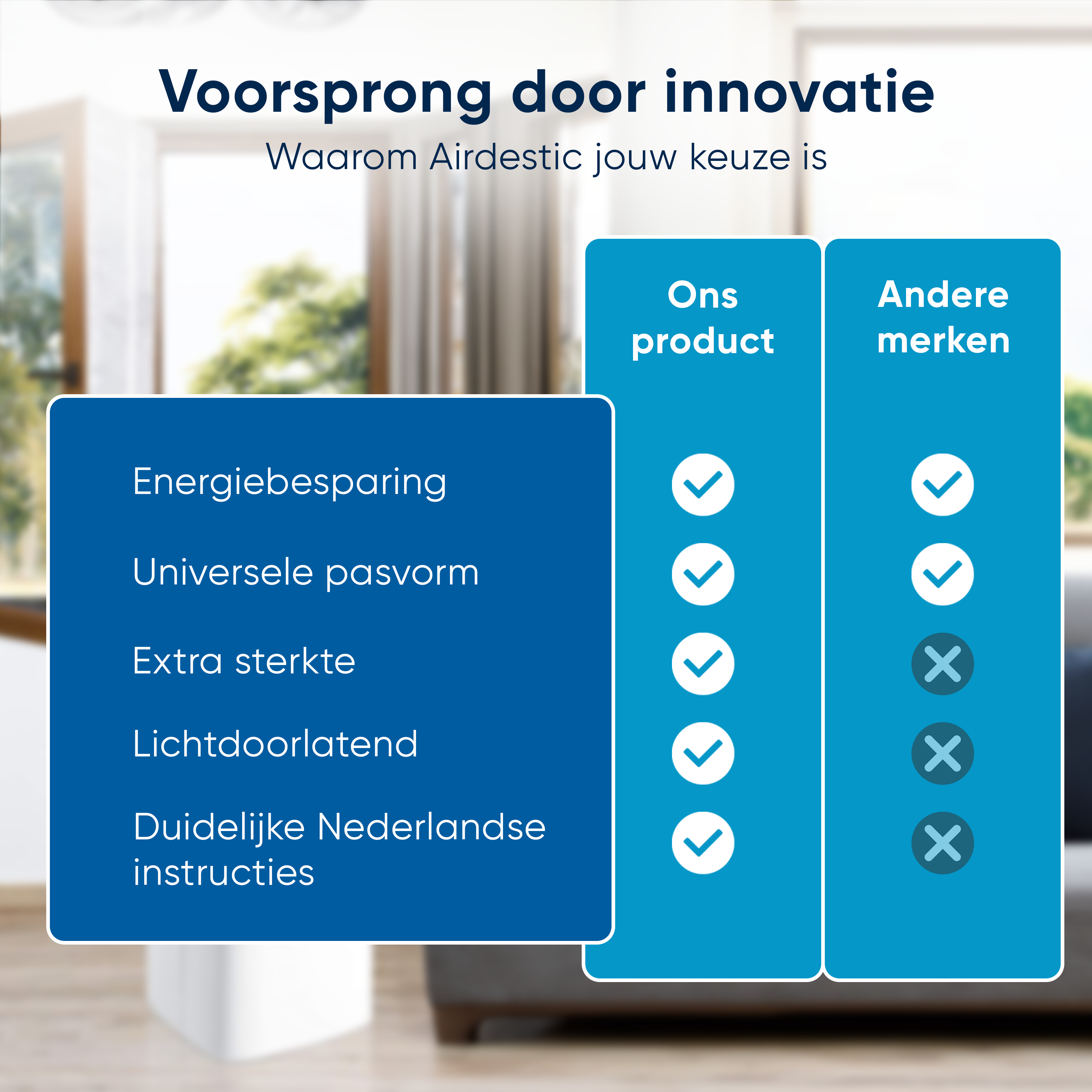 Voorsprong door innovatie
Waarom Airdestic jouw keuze is

| | Ons product | Andere merken |
|---|---|---|
| Energiebesparing | ✓ | ✓ |
| Universele pasvorm | ✓ | ✓ |
| Extra sterkte | ✓ | ✗ |
| Lichtdoorlatend | ✓ | ✗ |
| Duidelijke Nederlandse instructies | ✓ | ✗ |